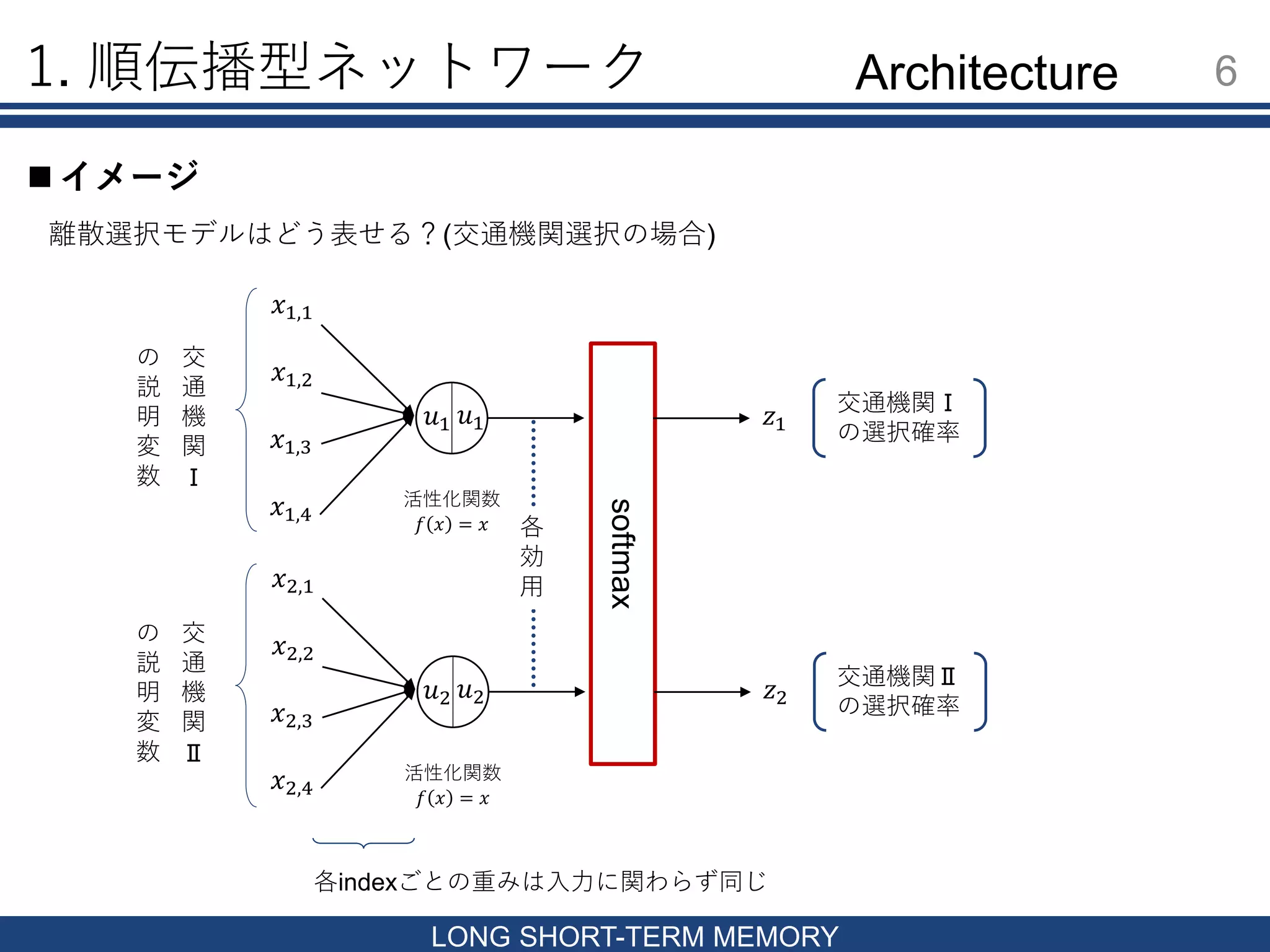 1. 順伝播型ネットワーク Architecture 6

■イメージ

離散選択モデルはどう表せる？(交通機関選択の場合)

交通機関Ⅰの説明変数

$x_{1,1}$
$x_{1,2}$
$x_{1,3}$
$x_{1,4}$

$u_1$ $u_1$

活性化関数
$f(x) = x$

交通機関Ⅱの説明変数

$x_{2,1}$
$x_{2,2}$
$x_{2,3}$
$x_{2,4}$

$u_2$ $u_2$

活性化関数
$f(x) = x$

各効用

softmax

$z_1$ 交通機関Ⅰの選択確率

$z_2$ 交通機関Ⅱの選択確率

各indexごとの重みは入力に関わらず同じ

LONG SHORT-TERM MEMORY